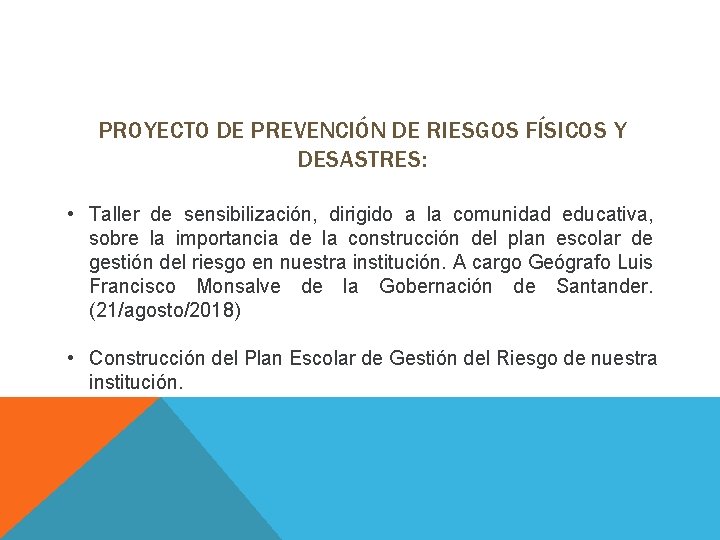 PROYECTO DE PREVENCIÓN DE RIESGOS FÍSICOS Y DESASTRES:

• Taller de sensibilización, dirigido a la comunidad educativa, sobre la importancia de la construcción del plan escolar de gestión del riesgo en nuestra institución. A cargo Geógrafo Luis Francisco Monsalve de la Gobernación de Santander. (21/agosto/2018)

• Construcción del Plan Escolar de Gestión del Riesgo de nuestra institución.